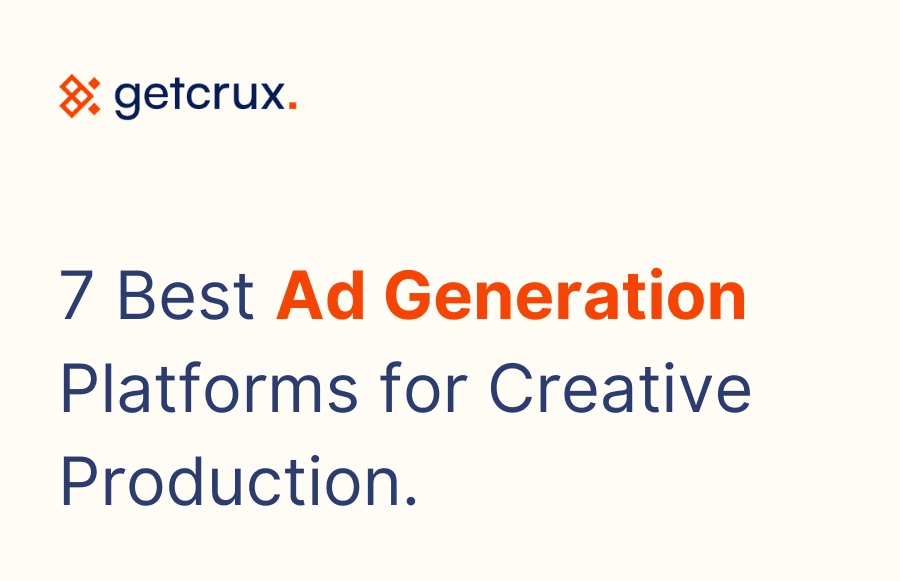 getcrux.

7 Best Ad Generation Platforms for Creative Production.